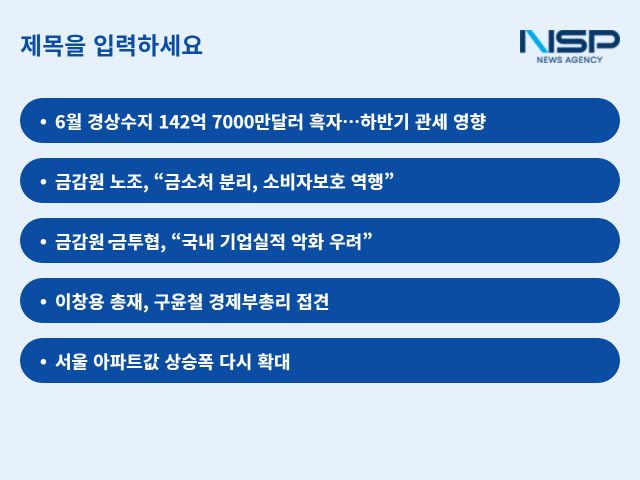 제목을 입력하세요

NSP
NEWS AGENCY

• 6월 경상수지 142억 7000만달러 흑자…하반기 관세 영향

• 금감원 노조, “금소처 분리, 소비자보호 역행”

• 금감원·금투협, “국내 기업실적 악화 우려”

• 이창용 총재, 구윤철 경제부총리 접견

• 서울 아파트값 상승폭 다시 확대